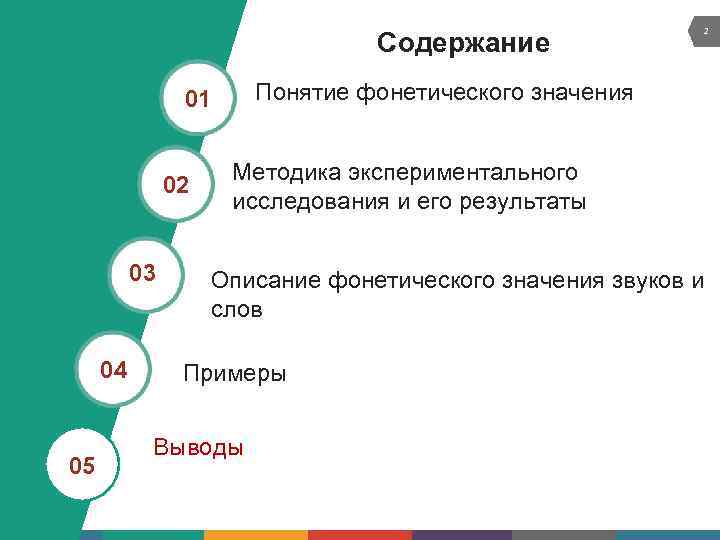 Содержание

2

01 Понятие фонетического значения

02 Методика экспериментального исследования и его результаты

03 Описание фонетического значения звуков и слов

04 Примеры

05 Выводы